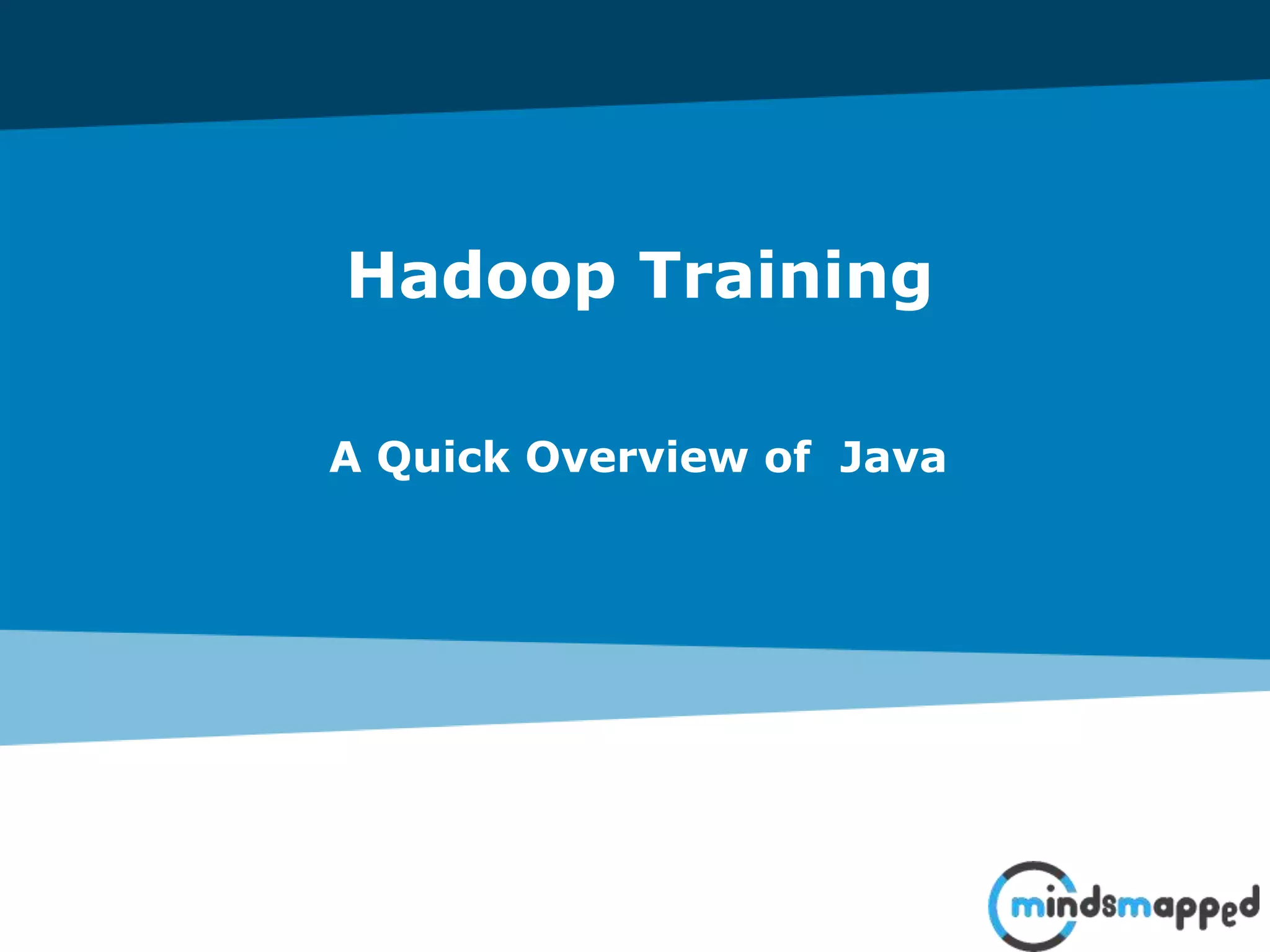 Hadoop Training

A Quick Overview of Java

mindsmapped